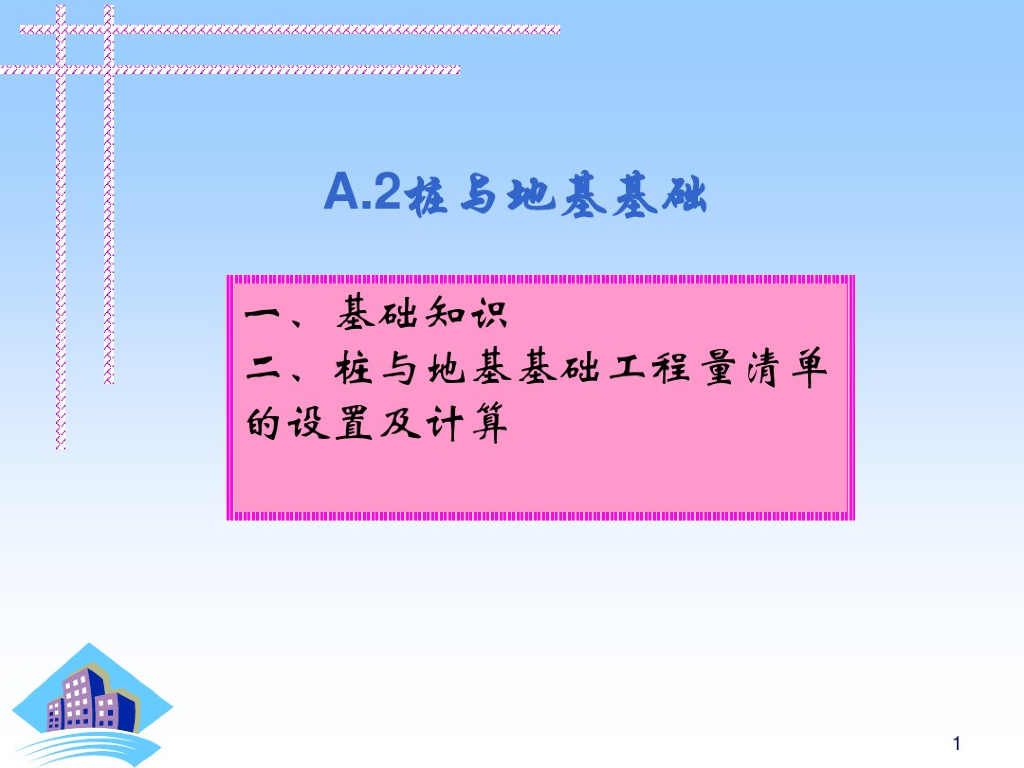 A.2桩与地基基础

一、基础知识
二、桩与地基基础工程量清单的设置及计算

1